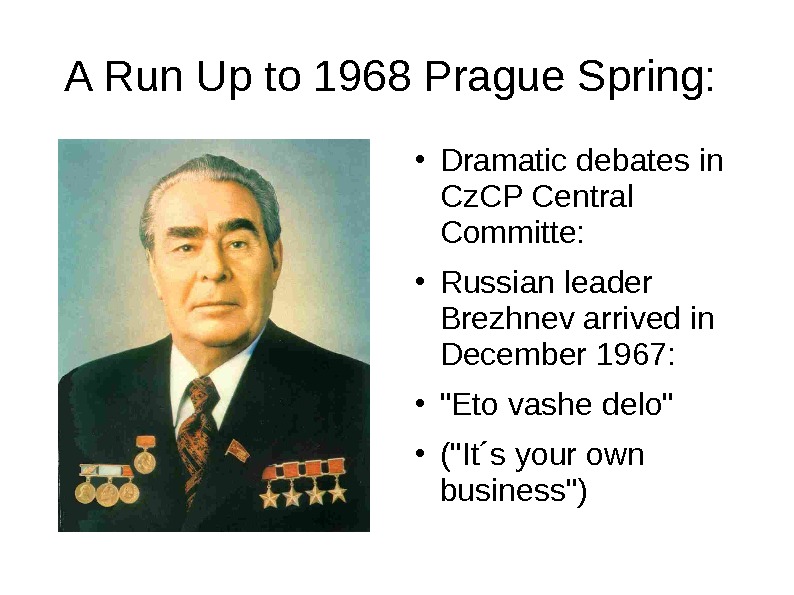 A Run Up to 1968 Prague Spring:

• Dramatic debates in CzCP Central Committe:

• Russian leader Brezhnev arrived in December 1967:

• "Eto vashe delo"

• ("It´s your own business")